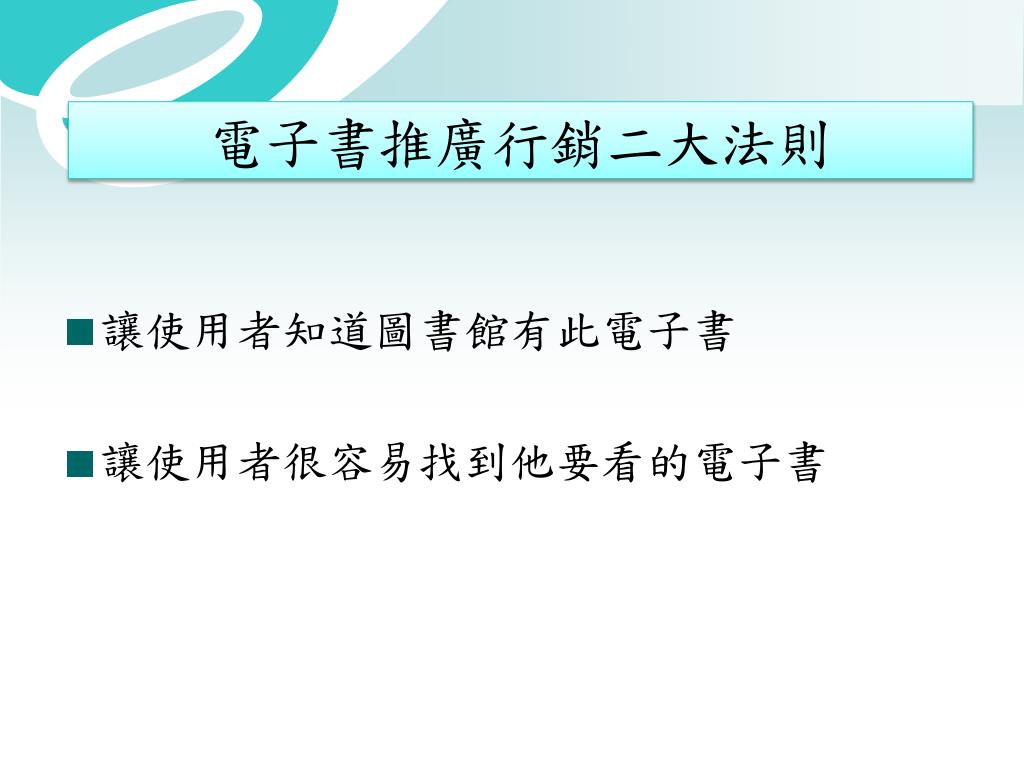 電子書推廣行銷二大法則

■讓使用者知道圖書館有此電子書

■讓使用者很容易找到他要看的電子書